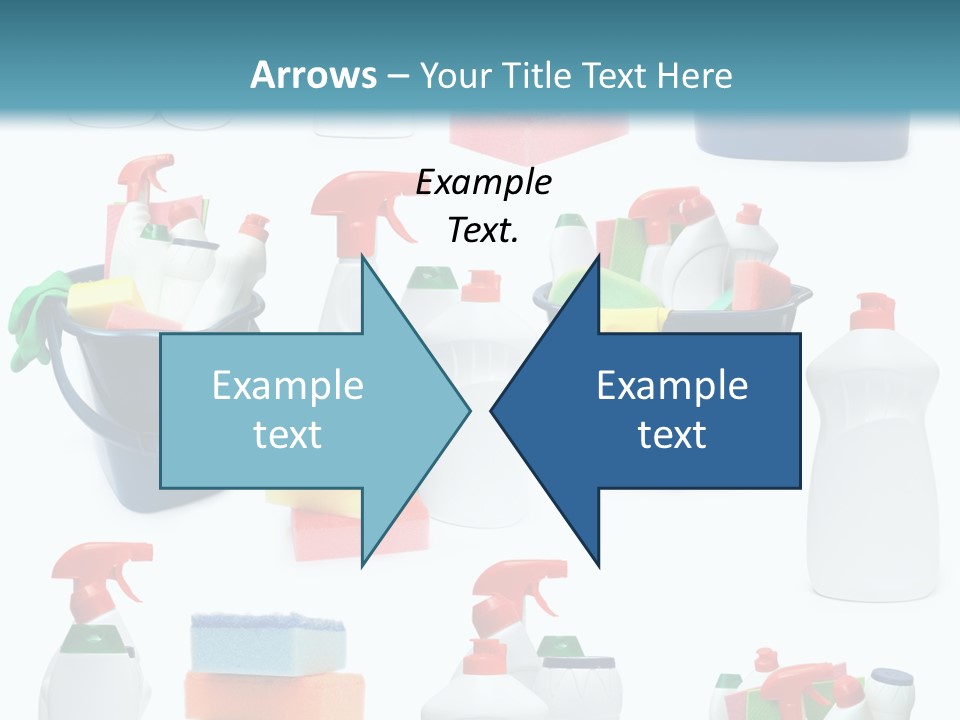 Arrows – Your Title Text Here

Example Text.

Example text

Example text